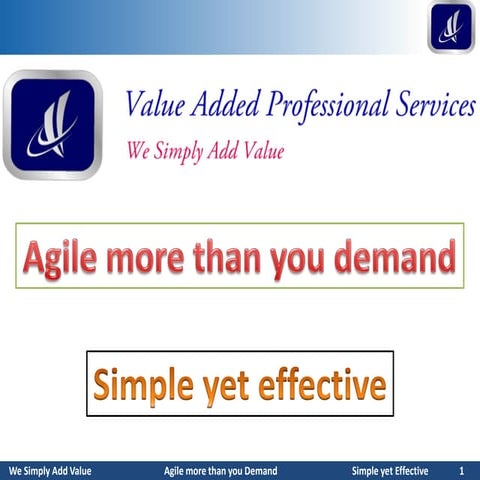 Value Added Professional Services

We Simply Add Value

Agile more than you demand

Simple yet effective

We Simply Add Value Agile more than you Demand Simple yet Effective 1